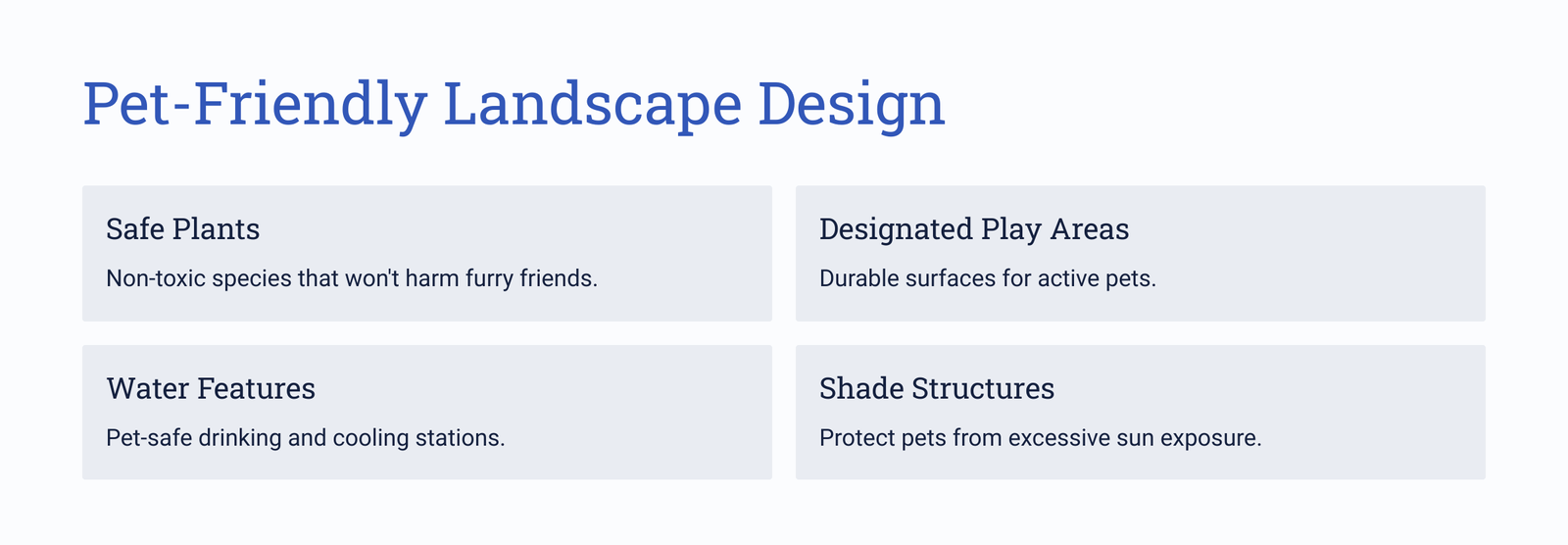 Pet-Friendly Landscape Design

Safe Plants

Non-toxic species that won't harm furry friends.

Designated Play Areas

Durable surfaces for active pets.

Water Features

Pet-safe drinking and cooling stations.

Shade Structures

Protect pets from excessive sun exposure.